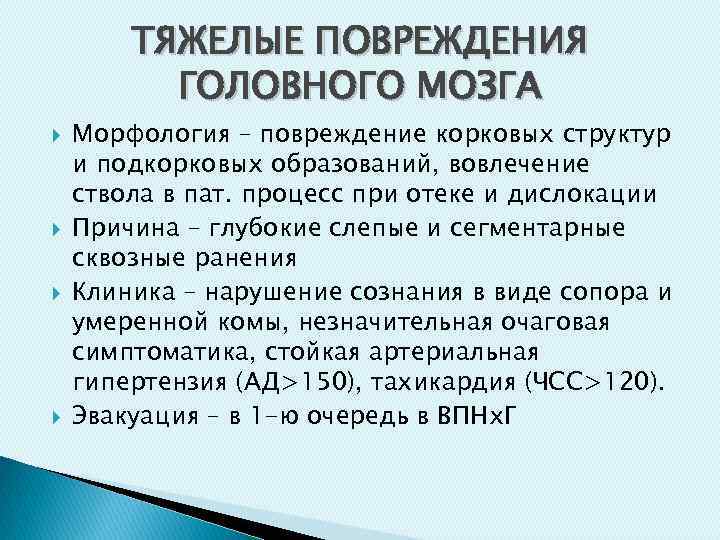 ТЯЖЕЛЫЕ ПОВРЕЖДЕНИЯ ГОЛОВНОГО МОЗГА

Морфология – повреждение корковых структур и подкорковых образований, вовлечение ствола в пат. процесс при отеке и дислокации

Причина – глубокие слепые и сегментарные сквозные ранения

Клиника – нарушение сознания в виде сопора и умеренной комы, незначительная очаговая симптоматика, стойкая артериальная гипертензия (АД>150), тахикардия (ЧСС>120).

Эвакуация – в 1-ю очередь в ВПНхГ